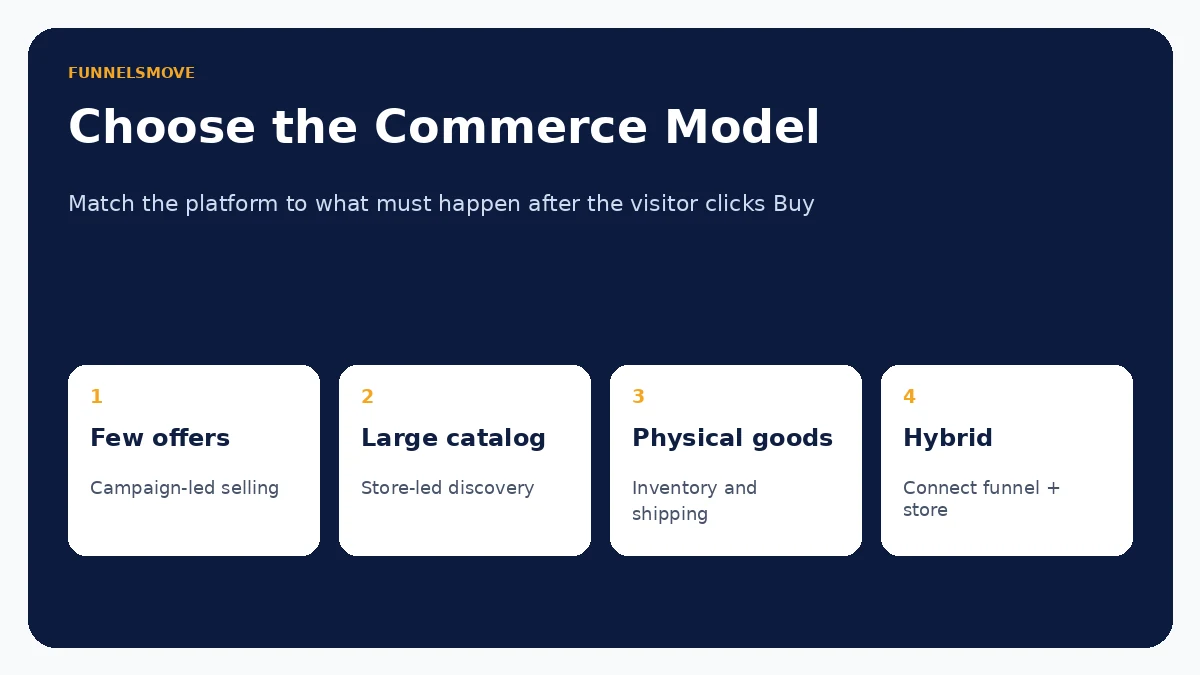 FUNNELSMOVE

Choose the Commerce Model

Match the platform to what must happen after the visitor clicks Buy

1
Few offers
Campaign-led selling

2
Large catalog
Store-led discovery

3
Physical goods
Inventory and shipping

4
Hybrid
Connect funnel + store